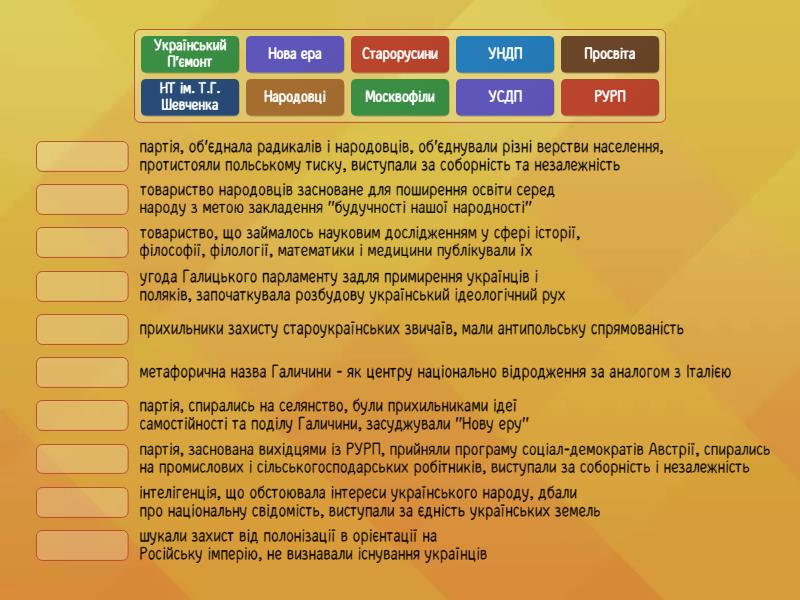 Український П'ємонт
Нова ера
Старорусини
УНДП
Просвіта
НТ ім. Т.Г. Шевченка
Народовці
Москвофіли
УСДП
РУРП

партія, об'єднала радикалів і народовців, об'єднували різні верстви населення, протистояли польському тиску, виступали за соборність та незалежність

товариство народовців засноване для поширення освіти серед народу з метою закладення "будучності нашої народності"

товариство, що займалось науковим дослідженням у сфері історії, філософії, філології, математики і медицини публікували їх

угода Галицького парламенту задля примирення українців і поляків, започаткувала розбудову український ідеологічний рух

прихильники захисту староукраїнських звичаїв, мали антипольську спрямованість

метафорична назва Галичини - як центру національно відродження за аналогом з Італією

партія, спирались на селянство, були прихильниками ідеї самостійності та поділу Галичини, засуджували "Нову еру"

партія, заснована вихідцями із РУРП, прийняли програму соціал-демократів Австрії, спирались на промислових і сільськогосподарських робітників, виступали за соборність і незалежність

інтелігенція, що обстоювала інтереси українського народу, дбали про національну свідомість, виступали за єдність українських земель

шукали захист від полонізації в орієнтації на Російську імперію, не визнавали існування українців